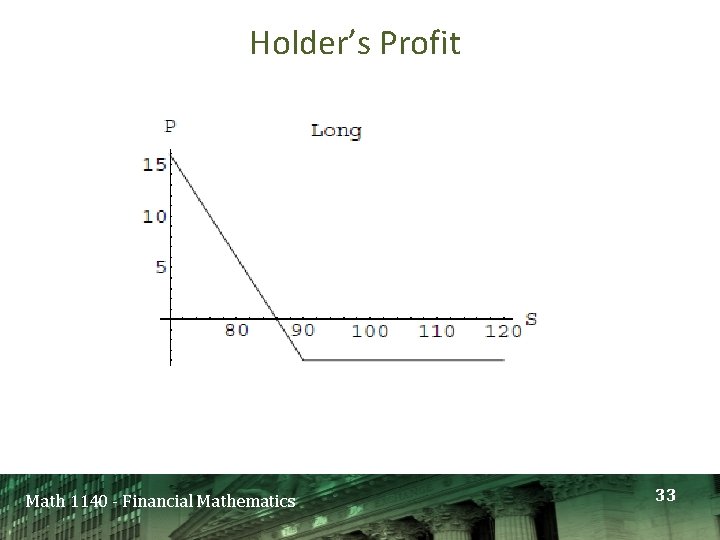 Holder's Profit

P

Long

15

10

5

80

90

100

110

120

S

Math 1140 - Financial Mathematics

33